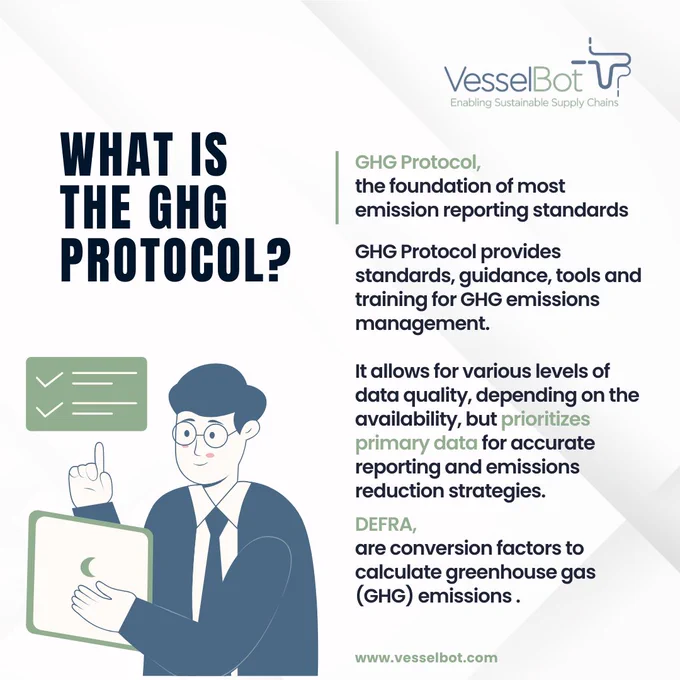 VesselBot
Enabling Sustainable Supply Chains

WHAT IS THE GHG PROTOCOL?

GHG Protocol,
the foundation of most emission reporting standards

GHG Protocol provides standards, guidance, tools and training for GHG emissions management.

It allows for various levels of data quality, depending on the availability, but prioritizes primary data for accurate reporting and emissions reduction strategies.

DEFRA,
are conversion factors to calculate greenhouse gas (GHG) emissions .

www.vesselbot.com